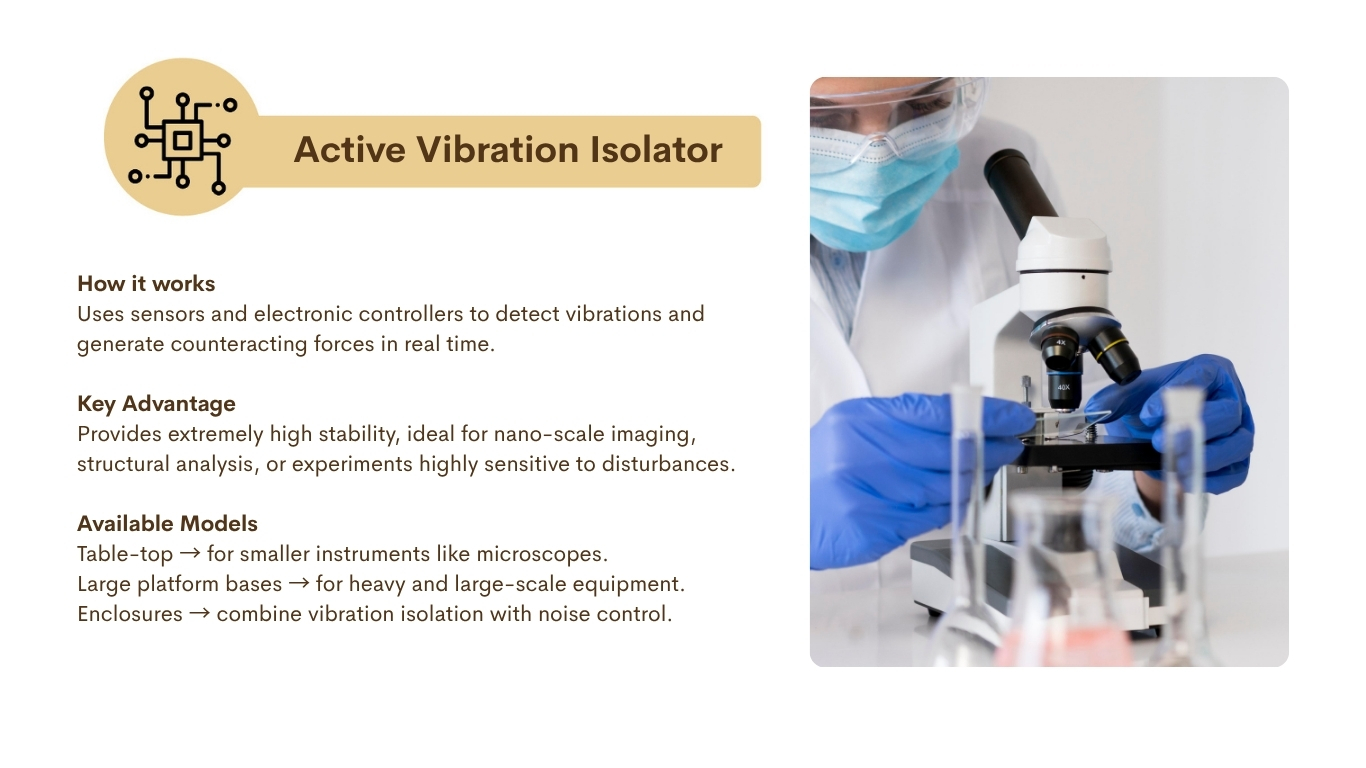 Active Vibration Isolator

How it works
Uses sensors and electronic controllers to detect vibrations and generate counteracting forces in real time.

Key Advantage
Provides extremely high stability, ideal for nano-scale imaging, structural analysis, or experiments highly sensitive to disturbances.

Available Models
Table-top → for smaller instruments like microscopes.
Large platform bases → for heavy and large-scale equipment.
Enclosures → combine vibration isolation with noise control.

4X
40X